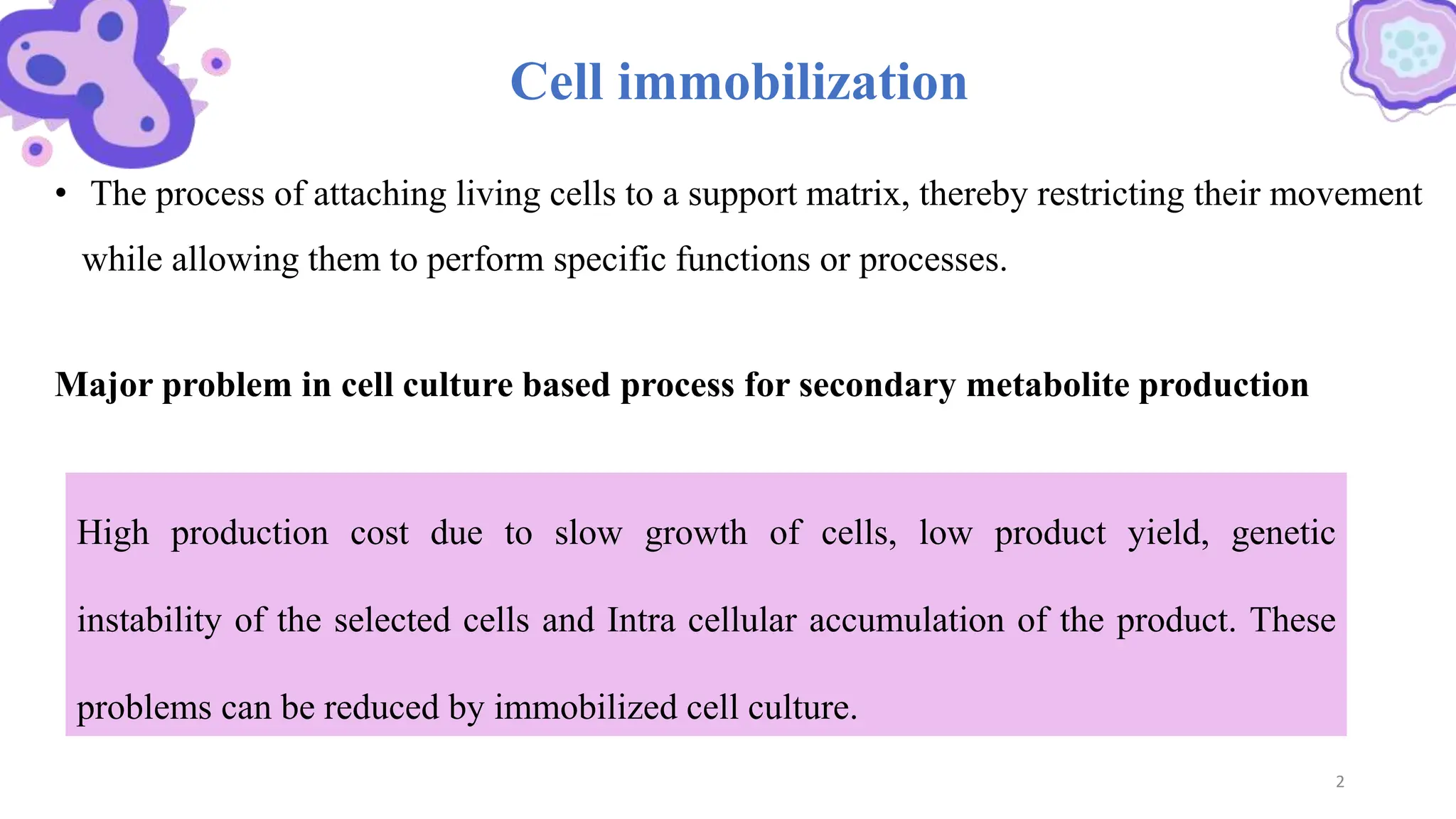 Cell immobilization

• The process of attaching living cells to a support matrix, thereby restricting their movement while allowing them to perform specific functions or processes.

Major problem in cell culture based process for secondary metabolite production

High production cost due to slow growth of cells, low product yield, genetic instability of the selected cells and Intra cellular accumulation of the product. These problems can be reduced by immobilized cell culture.

2